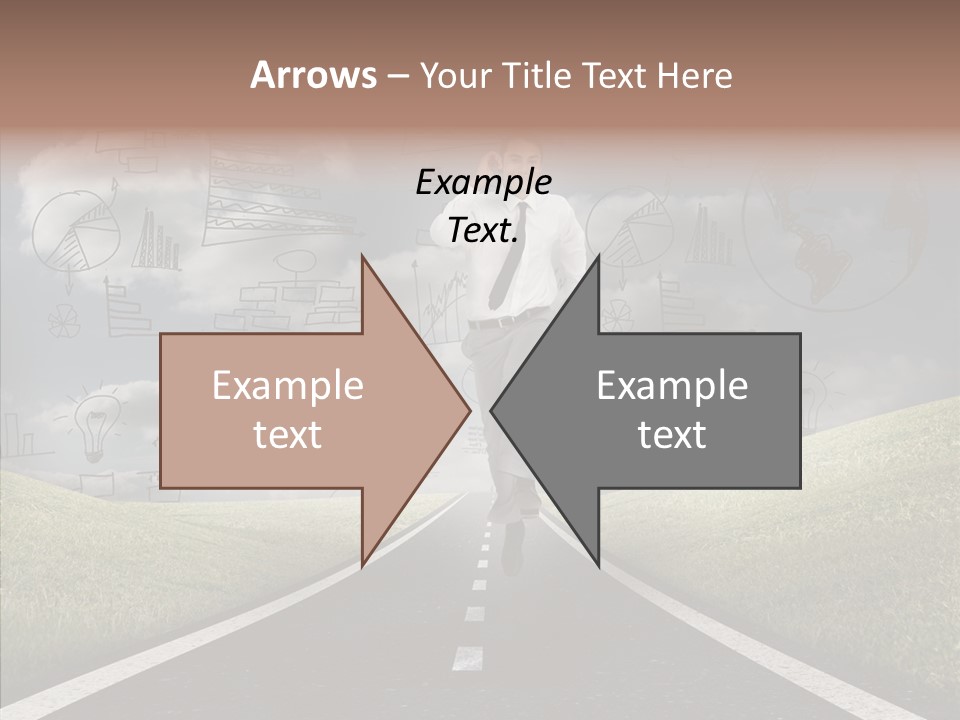 Arrows – Your Title Text Here

Example Text.

Example text

Example text